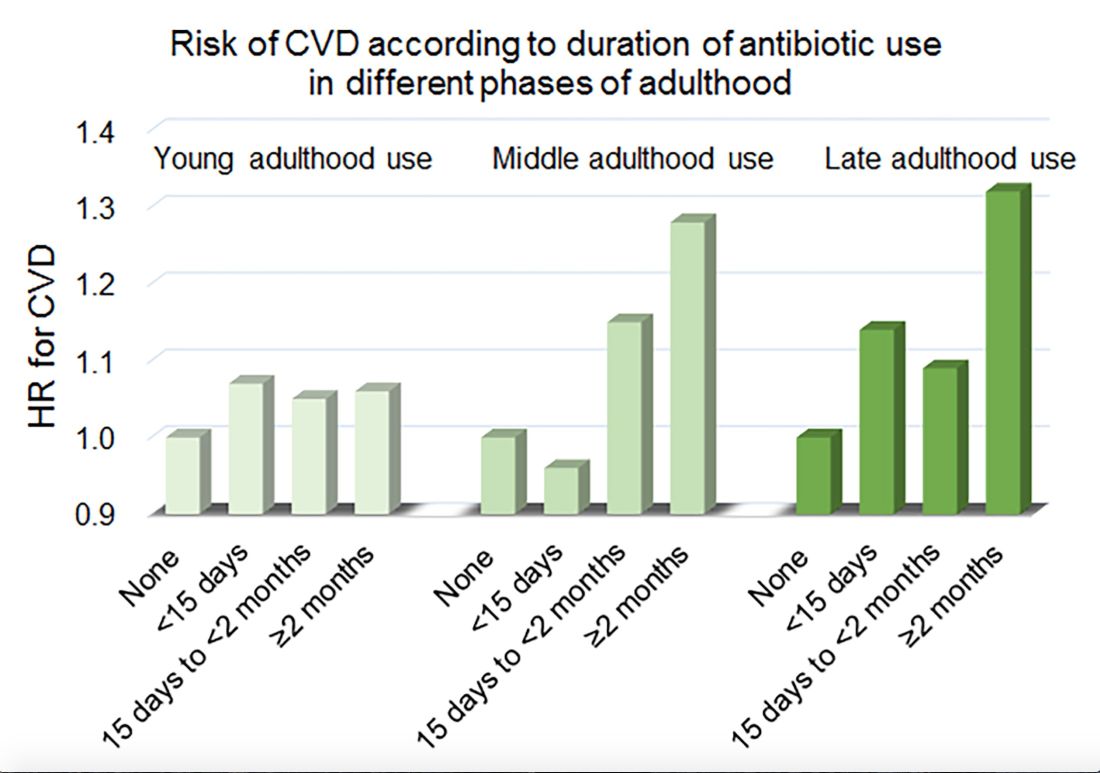 Risk of CVD according to duration of antibiotic use in different phases of adulthood

HR for CVD

1.4
1.3
1.2
1.1
1.0
0.9

Young adulthood use
Middle adulthood use
Late adulthood use

None
<15 days
15 days to <2 months
≥2 months
None
<15 days
15 days to <2 months
≥2 months
None
<15 days
15 days to <2 months
≥2 months